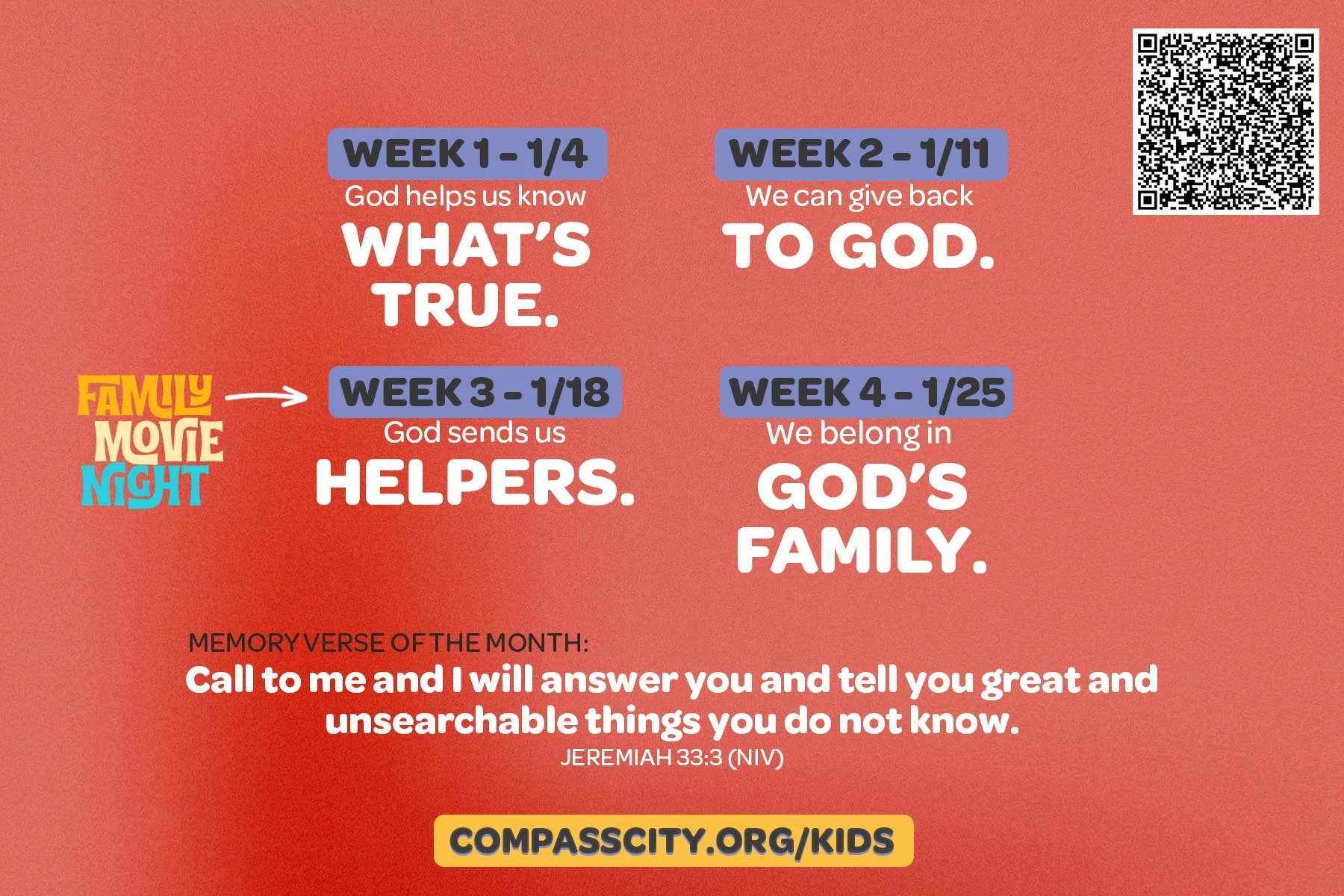 WEEK 1 - 1/4
God helps us know
WHAT'S TRUE.

WEEK 2 - 1/11
We can give back
TO GOD.

FAMILY MOVIE NIGHT

WEEK 3 - 1/18
God sends us
HELPERS.

WEEK 4 - 1/25
We belong in
GOD'S FAMILY.

MEMORY VERSE OF THE MONTH:
Call to me and I will answer you and tell you great and unsearchable things you do not know.
JEREMIAH 33:3 (NIV)

COMPASSCITY.ORG/KIDS